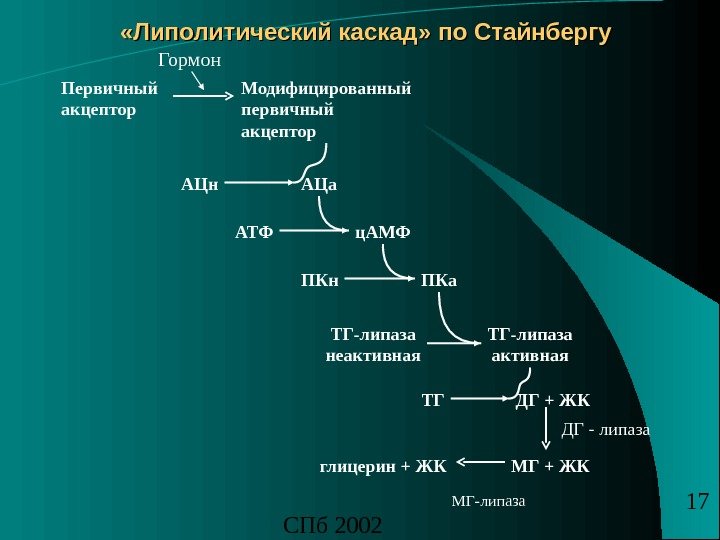 «Липолитический каскад» по Стайнбергу

Гормон

Первичный акцептор

Модифицированный первичный акцептор

АЦн

АЦа

АТФ

цАМФ

ПКн

ПКа

ТГ-липаза неактивная

ТГ-липаза активная

ТГ

ДГ + ЖК

ДГ - липаза

глицерин + ЖК

МГ + ЖК

МГ-липаза

17

СПб 2002